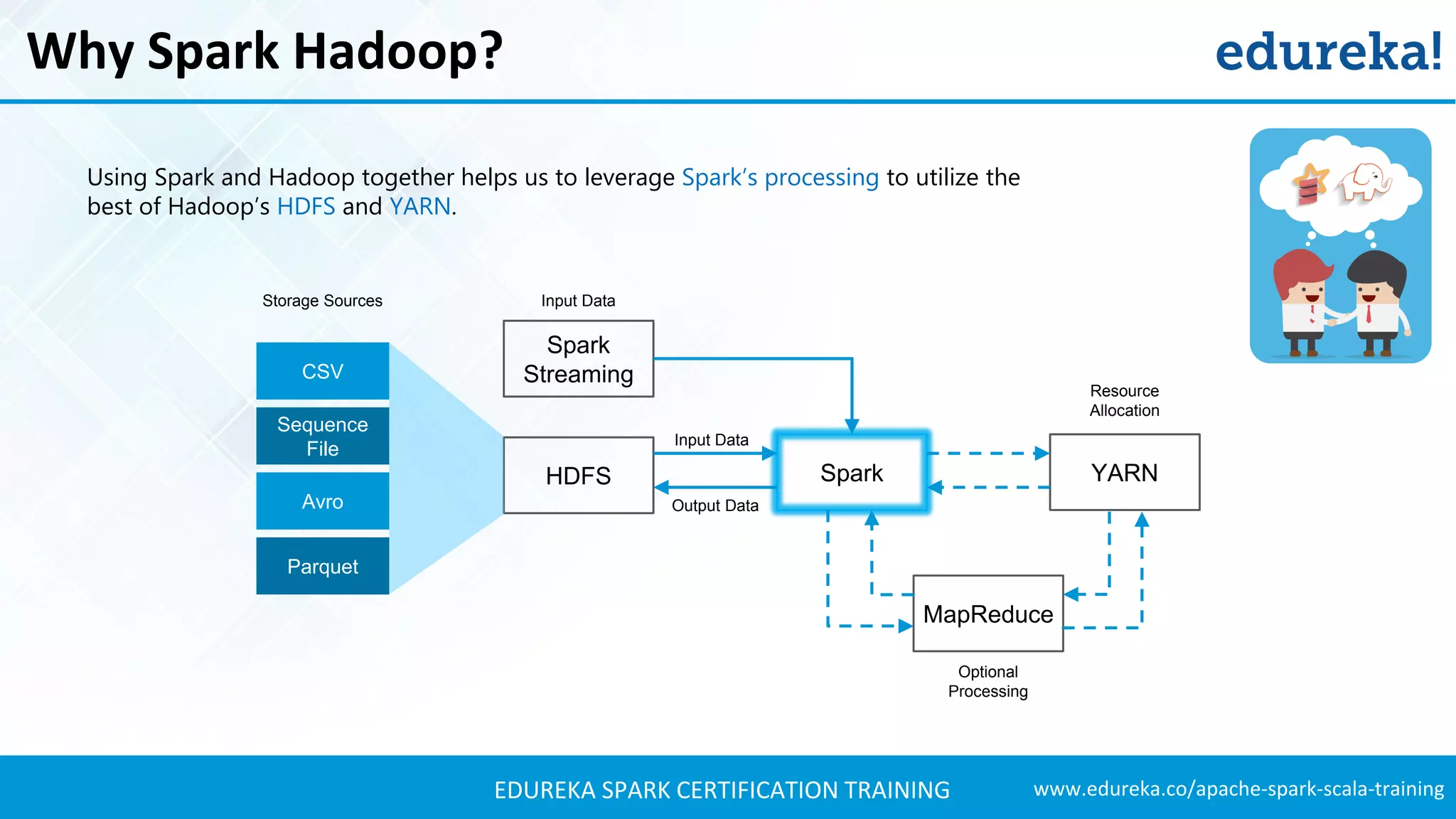 Why Spark Hadoop?

edureka!

Using Spark and Hadoop together helps us to leverage Spark's processing to utilize the best of Hadoop's HDFS and YARN.

Storage Sources

CSV

Sequence File

Avro

Parquet

Input Data

Spark Streaming

HDFS

Input Data

Output Data

Spark

Resource Allocation

YARN

MapReduce

Optional Processing

EDUREKA SPARK CERTIFICATION TRAINING

www.edureka.co/apache-spark-scala-training